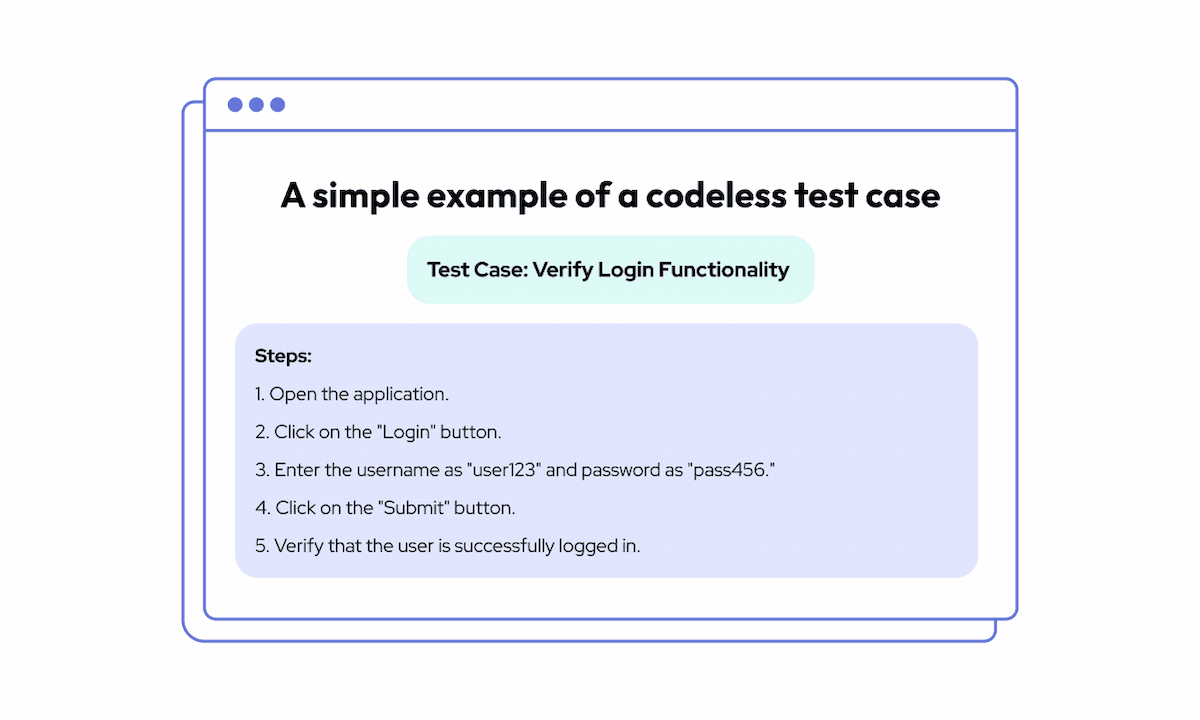 A simple example of a codeless test case

Test Case: Verify Login Functionality

Steps:

1. Open the application.

2. Click on the "Login" button.

3. Enter the username as "user123" and password as "pass456."

4. Click on the "Submit" button.

5. Verify that the user is successfully logged in.